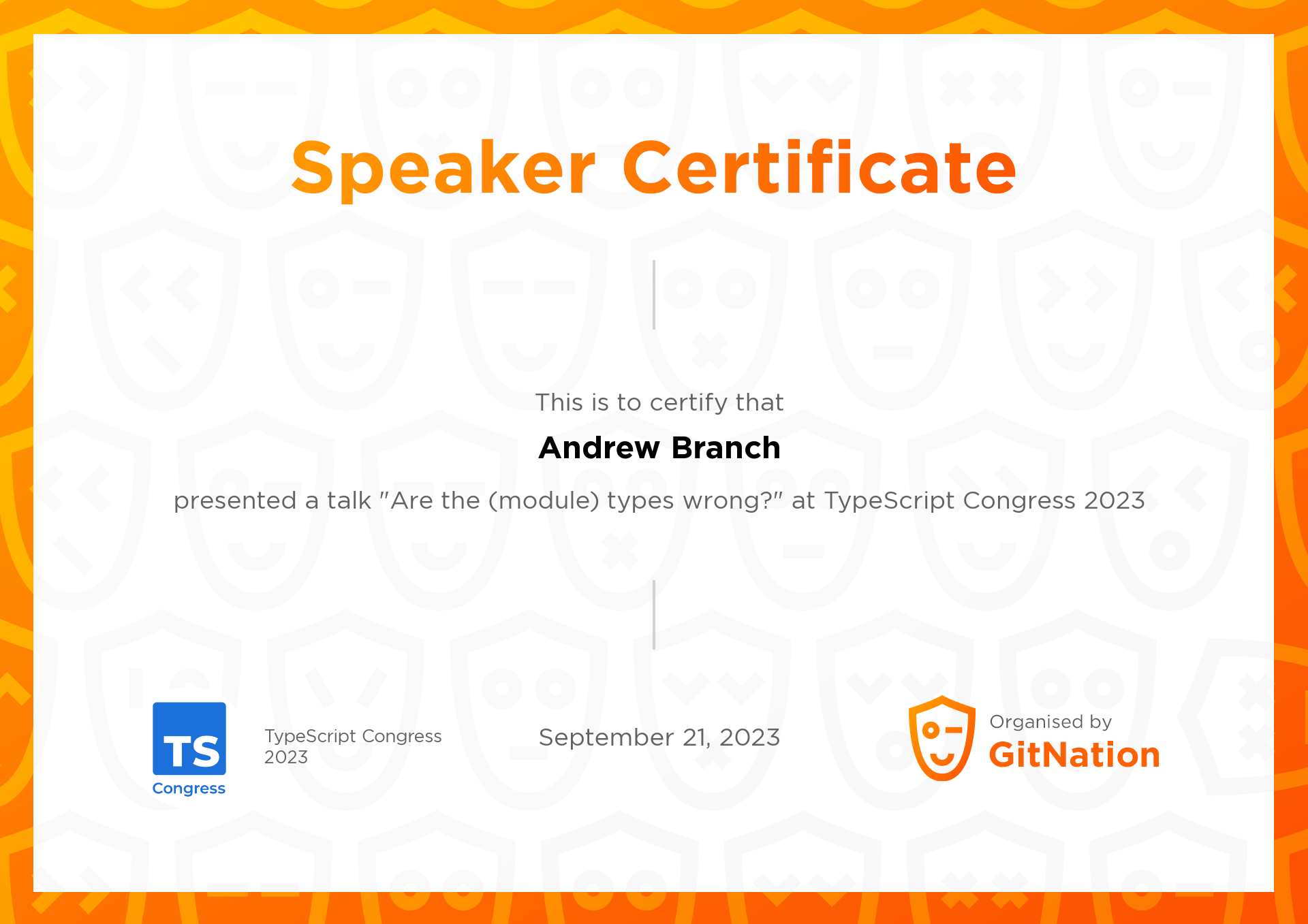 Speaker Certificate

This is to certify that

Andrew Branch

presented a talk "Are the (module) types wrong?" at TypeScript Congress 2023

TS
Congress

TypeScript Congress 2023

September 21, 2023

Organised by
GitNation